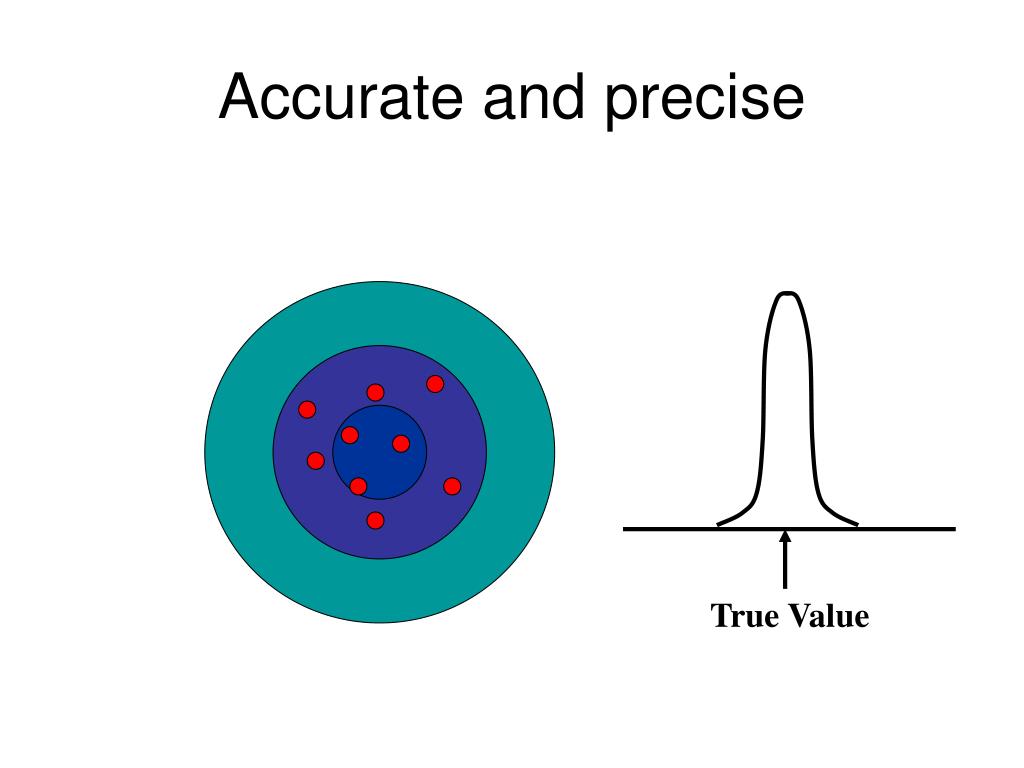 Accurate and precise

True Value